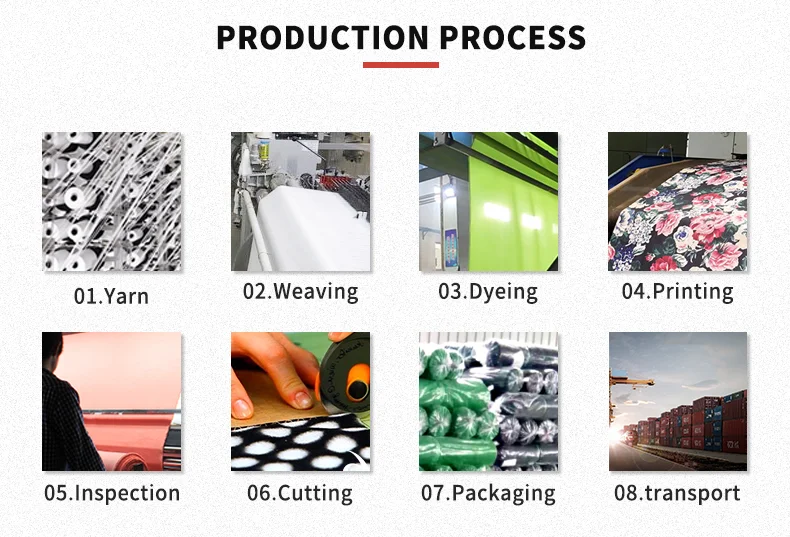 PRODUCTION PROCESS

01.Yarn

02.Weaving

03.Dyeing

04.Printing

05.Inspection

06.Cutting

07.Packaging

08.transport